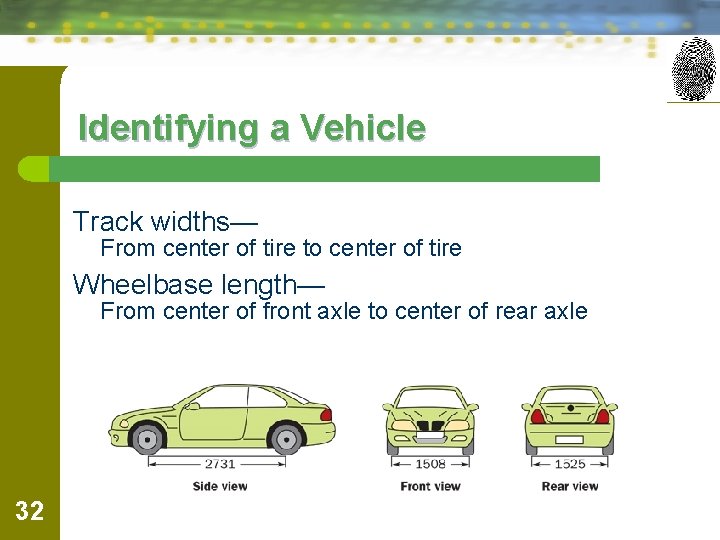 Identifying a Vehicle

Track widths—
From center of tire to center of tire

Wheelbase length—
From center of front axle to center of rear axle

2731
Side view

1508
Front view

1525
Rear view

32